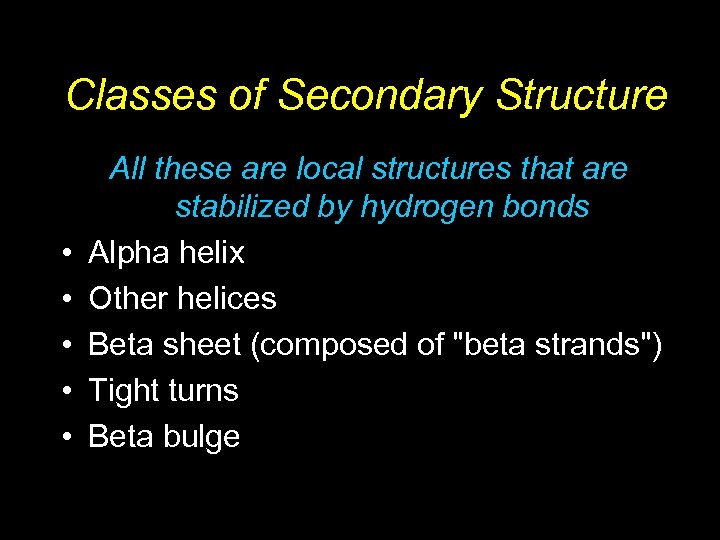 Classes of Secondary Structure

All these are local structures that are stabilized by hydrogen bonds

• Alpha helix
• Other helices
• Beta sheet (composed of "beta strands")
• Tight turns
• Beta bulge